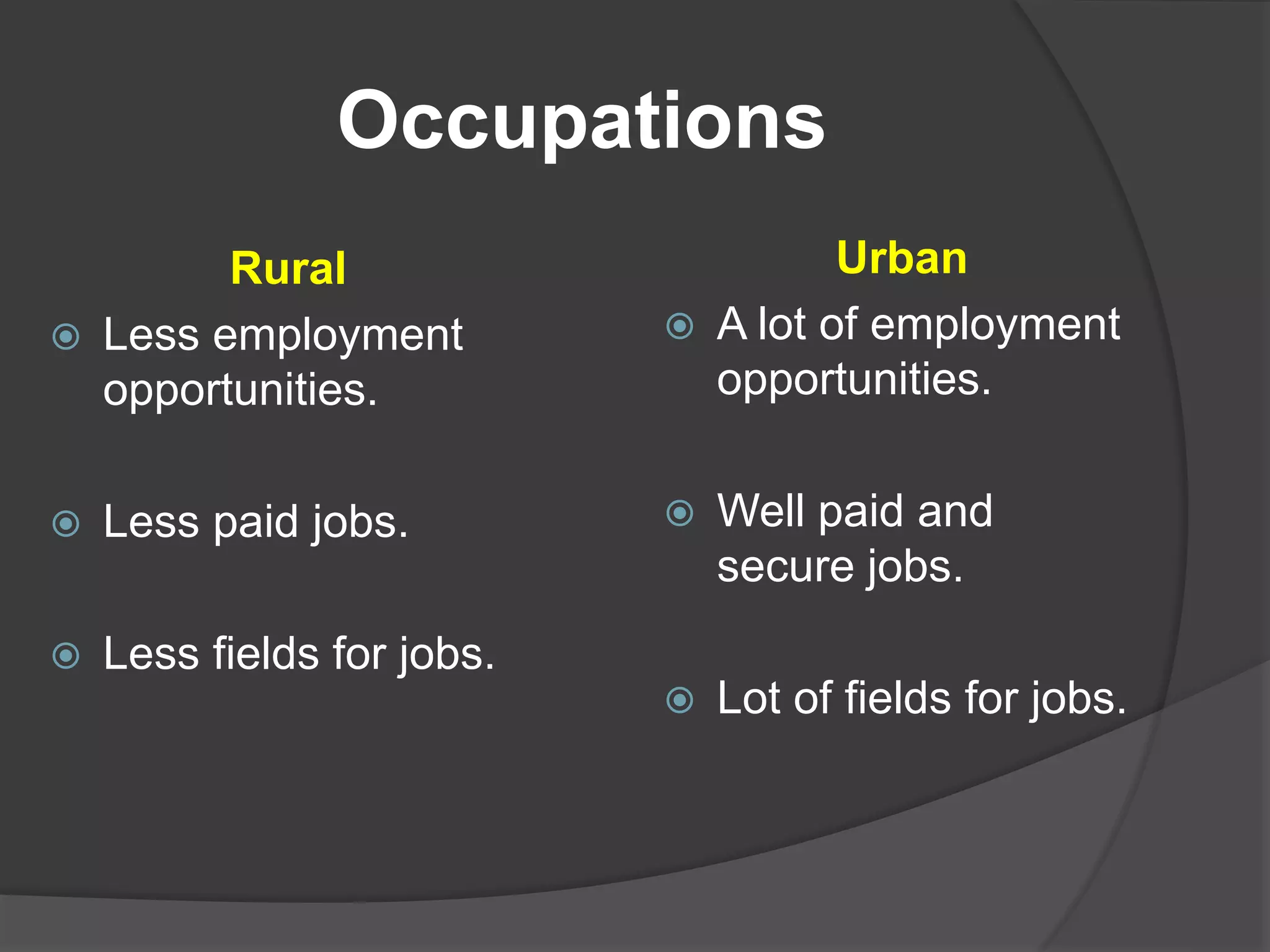 Occupations

Rural

Less employment opportunities.

Less paid jobs.

Less fields for jobs.

Urban

A lot of employment opportunities.

Well paid and secure jobs.

Lot of fields for jobs.